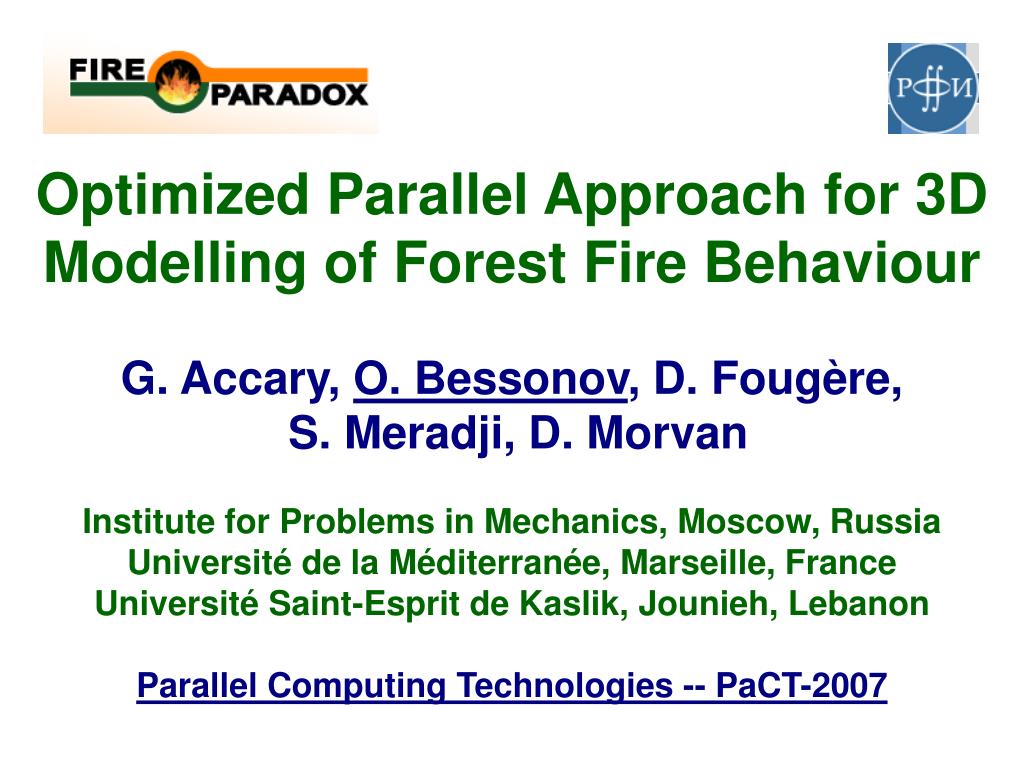 FIRE PARADOX

РФФИ

Optimized Parallel Approach for 3D Modelling of Forest Fire Behaviour

G. Accary, O. Bessonov, D. Fougère, S. Meradji, D. Morvan

Institute for Problems in Mechanics, Moscow, Russia
Université de la Méditerranée, Marseille, France
Université Saint-Esprit de Kaslik, Jounieh, Lebanon

Parallel Computing Technologies -- PaCT-2007